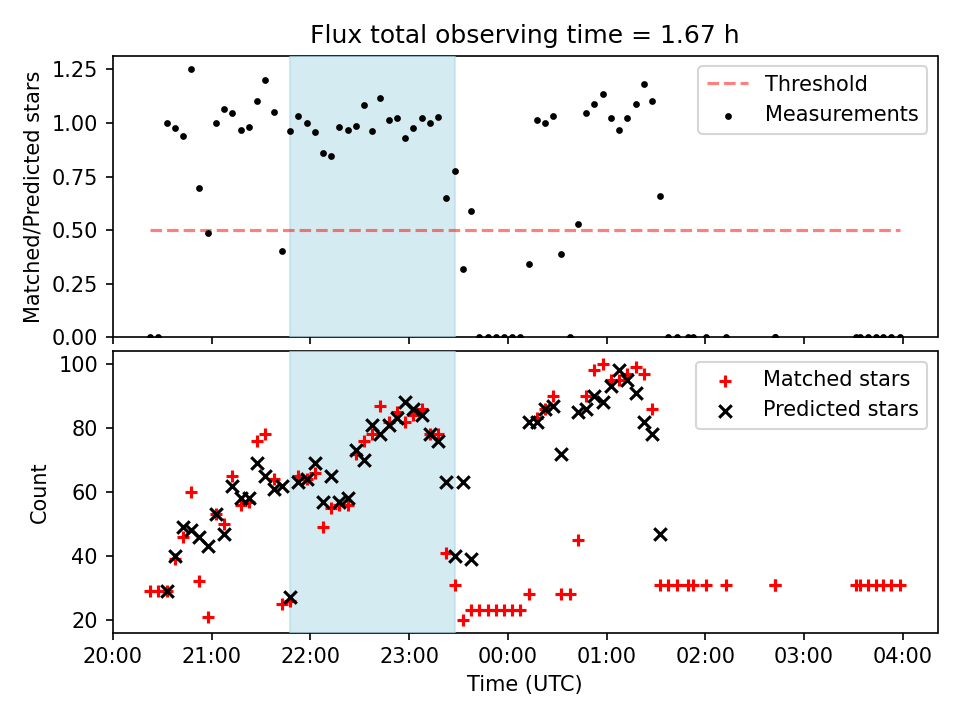 Flux total observing time = 1.67 h

Matched/Predicted stars

1.25
1.00
0.75
0.50
0.25
0.00

Threshold
Measurements

Count

100
80
60
40
20

Matched stars
Predicted stars

20:00 21:00 22:00 23:00 00:00 01:00 02:00 03:00 04:00

Time (UTC)